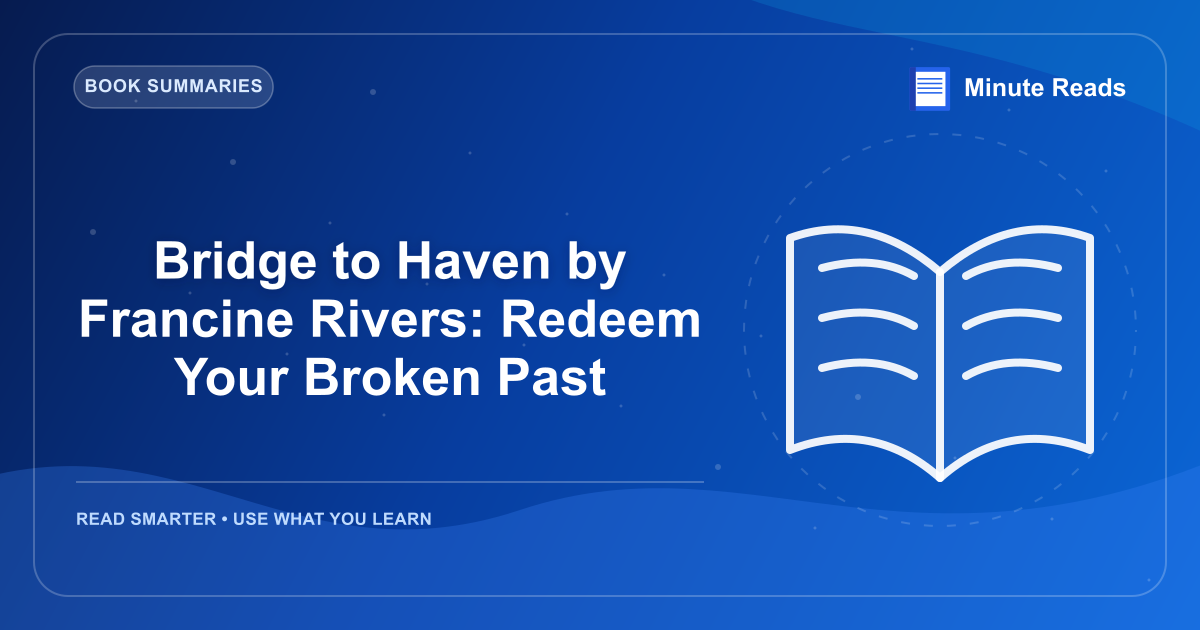 BOOK SUMMARIES

Minute Reads

Bridge to Haven by Francine Rivers: Redeem Your Broken Past

READ SMARTER • USE WHAT YOU LEARN